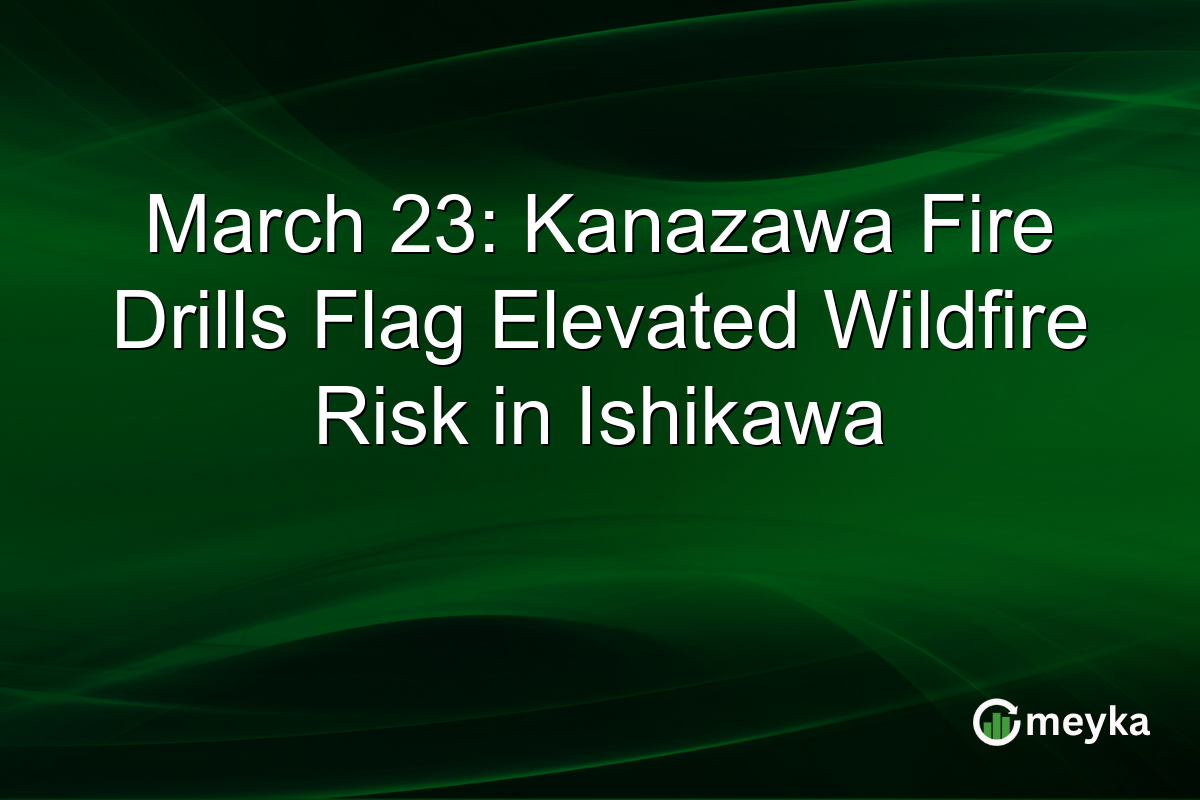 March 23: Kanazawa Fire Drills Flag Elevated Wildfire Risk in Ishikawa

meyka